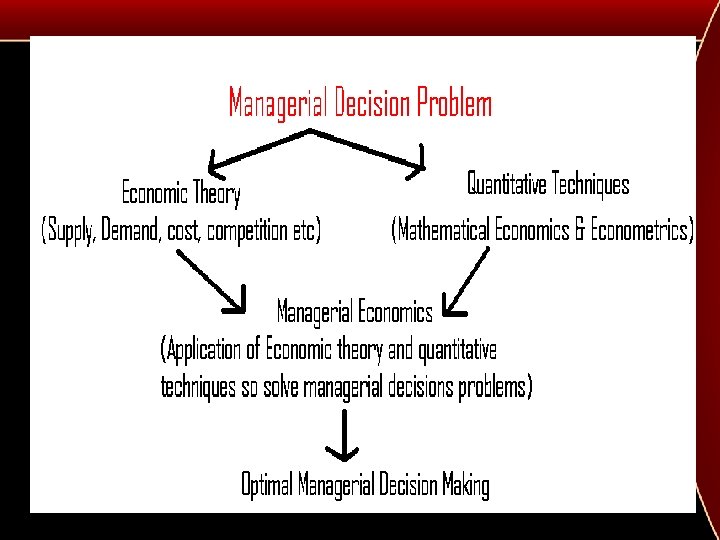 Managerial Decision Problem

Economic Theory
(Supply, Demand, cost, competition etc)

Quantitative Techniques
(Mathematical Economics & Econometrics)

Managerial Economics
(Application of Economic theory and quantitative techniques so solve managerial decisions problems)

Optimal Managerial Decision Making